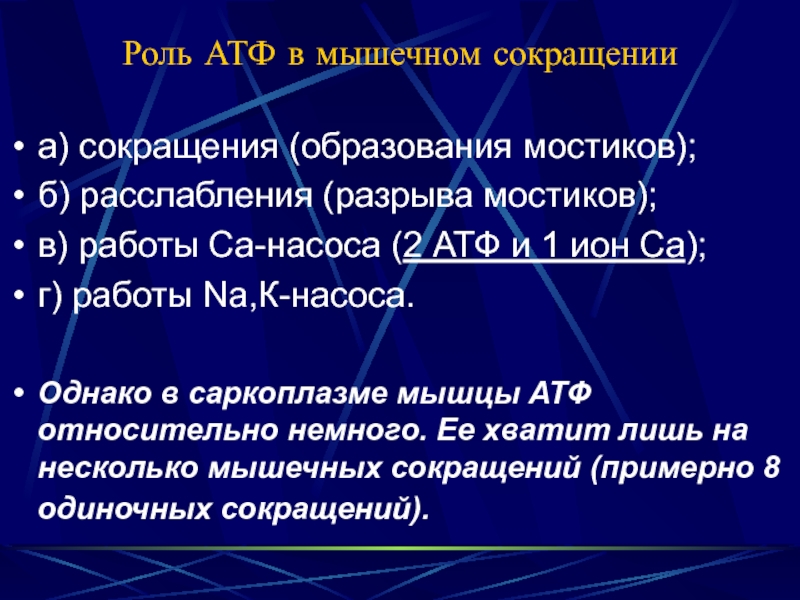 Роль АТФ в мышечном сокращении

• а) сокращения (образования мостиков);
• б) расслабления (разрыва мостиков);
• в) работы Са-насоса (2 АТФ и 1 ион Са);
• г) работы Na,К-насоса.

• Однако в саркоплазме мышцы АТФ относительно немного. Ее хватит лишь на несколько мышечных сокращений (примерно 8 одиночных сокращений).